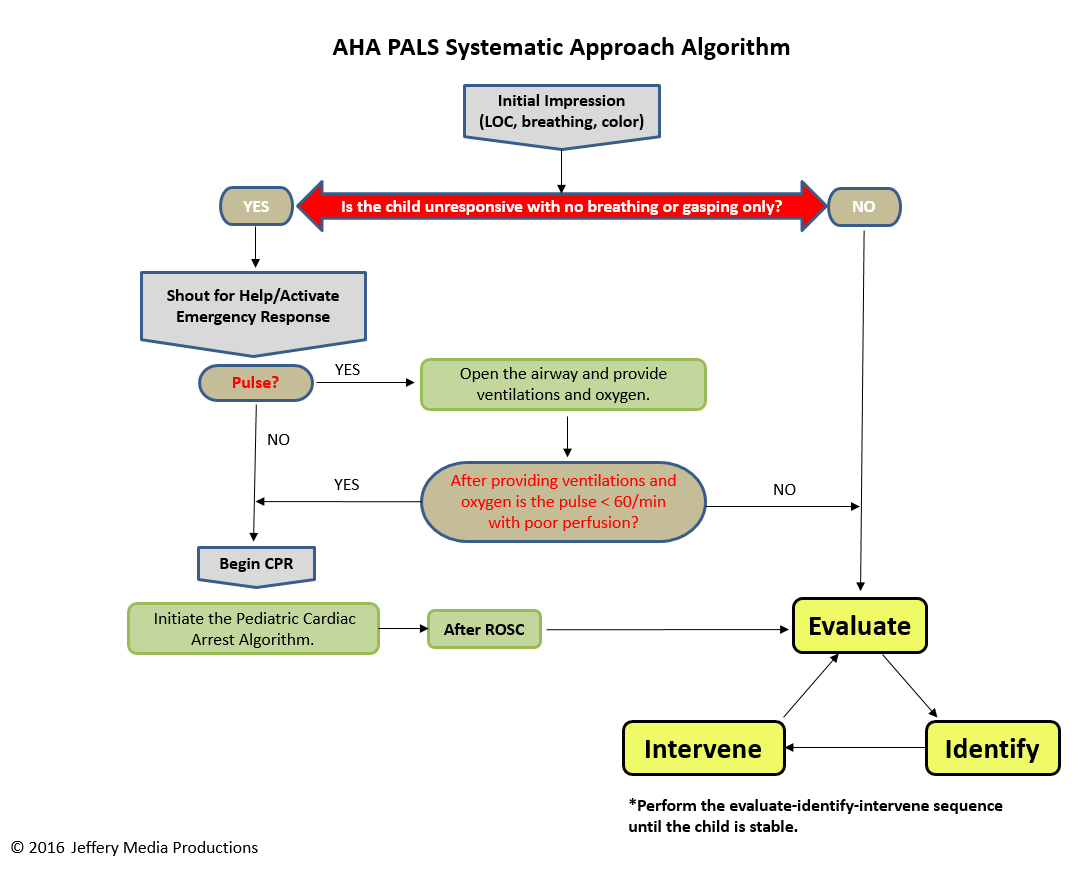 AHA PALS Systematic Approach Algorithm

Initial Impression (LOC, breathing, color)

YES

Is the child unresponsive with no breathing or gasping only?

NO

Shout for Help/Activate Emergency Response

Pulse?

YES

Open the airway and provide ventilations and oxygen.

NO

YES

After providing ventilations and oxygen is the pulse < 60/min with poor perfusion?

NO

Begin CPR

Initiate the Pediatric Cardiac Arrest Algorithm.

After ROSC

Evaluate

Intervene

Identify

*Perform the evaluate-identify-intervene sequence until the child is stable.

© 2016 Jeffery Media Productions